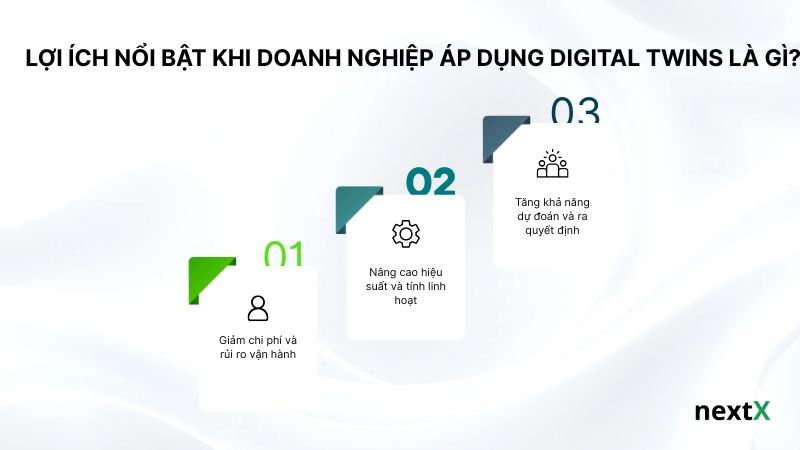 LỢI ÍCH NỔI BẬT KHI DOANH NGHIỆP ÁP DỤNG DIGITAL TWINS LÀ GÌ?

01

Giảm chi phí và rủi ro vận hành

02

Nâng cao hiệu suất và tính linh hoạt

03

Tăng khả năng dự đoán và ra quyết định

nextX